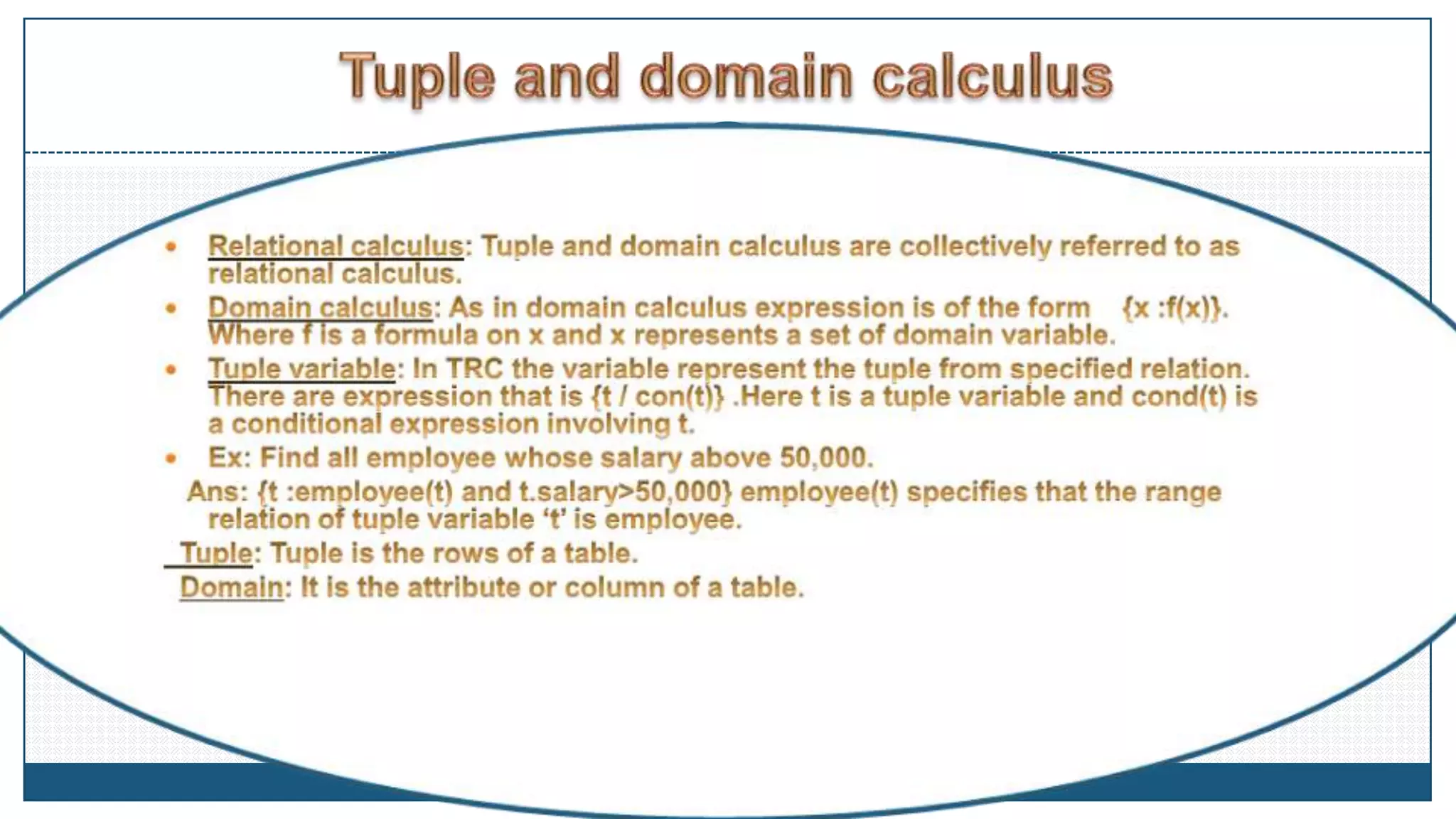 Tuple and domain calculus

• Relational calculus: Tuple and domain calculus are collectively referred to as relational calculus.

• Domain calculus: As in domain calculus expression is of the form {x :f(x)}. Where f is a formula on x and x represents a set of domain variable.

• Tuple variable: In TRC the variable represent the tuple from specified relation. There are expression that is {t / con(t)} .Here t is a tuple variable and cond(t) is a conditional expression involving t.

• Ex: Find all employee whose salary above 50,000.

Ans: {t :employee(t) and t.salary>50,000} employee(t) specifies that the range relation of tuple variable ‘t’ is employee.

Tuple: Tuple is the rows of a table.

Domain: It is the attribute or column of a table.